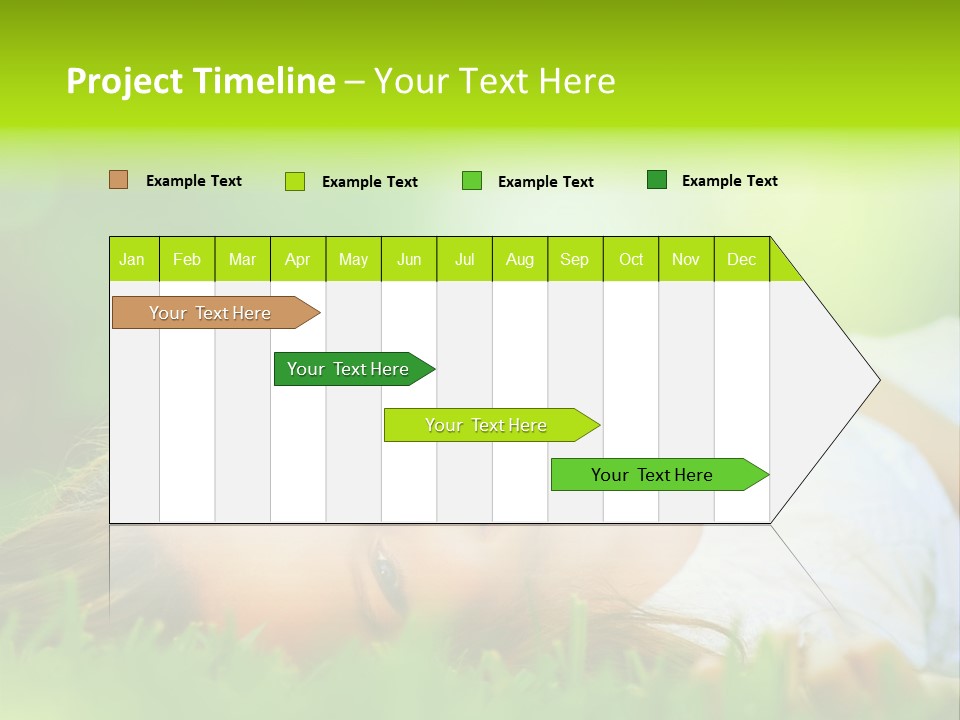 Project Timeline – Your Text Here

Example Text Example Text Example Text Example Text

| Jan | Feb | Mar | Apr | May | Jun | Jul | Aug | Sep | Oct | Nov | Dec |
|---|---|---|---|---|---|---|---|---|---|---|---|

Your Text Here

Your Text Here

Your Text Here

Your Text Here